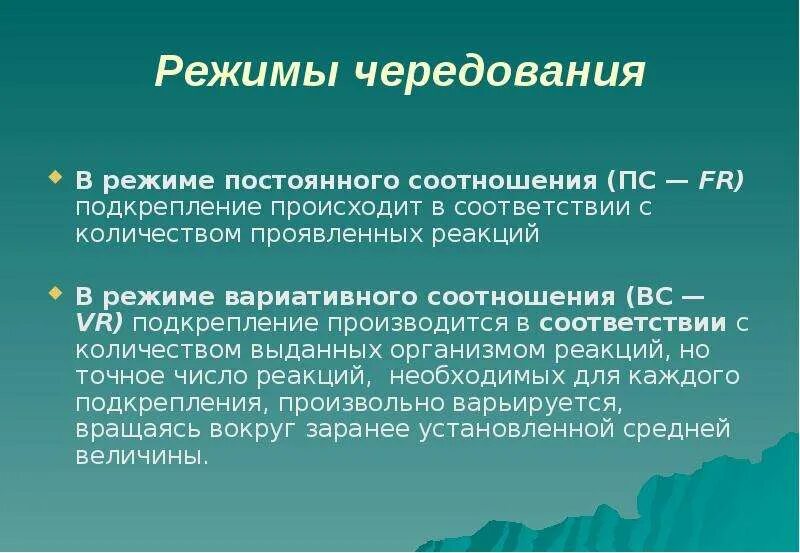 Режимы чередования

В режиме постоянного соотношения (ПС — FR) подкрепление происходит в соответствии с количеством проявленных реакций

В режиме вариативного соотношения (ВС — VR) подкрепление производится в соответствии с количеством выданных организмом реакций, но точное число реакций,  необходимых для каждого подкрепления, произвольно варьируется, вращаясь вокруг заранее установленной средней величины.